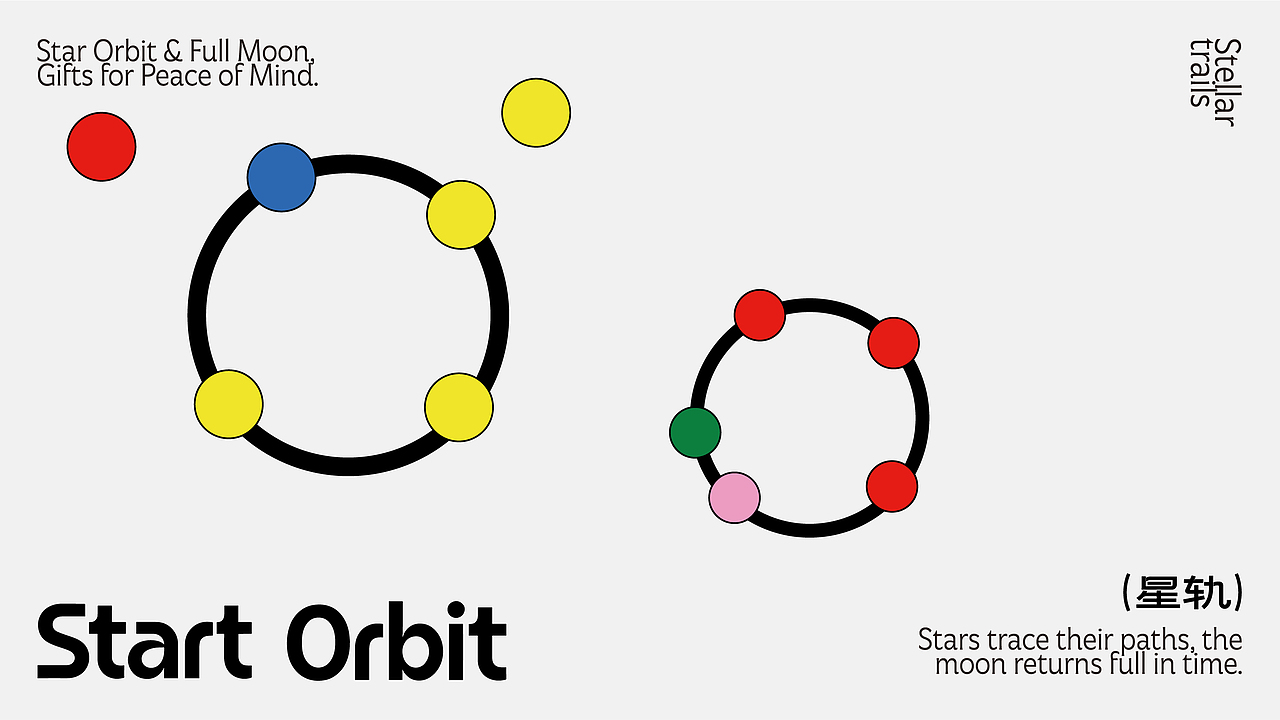 Star Orbit & Full Moon,
Gifts for Peace of Mind.

Stellar trails

Start Orbit

(星轨)

Stars trace their paths, the moon returns full in time.